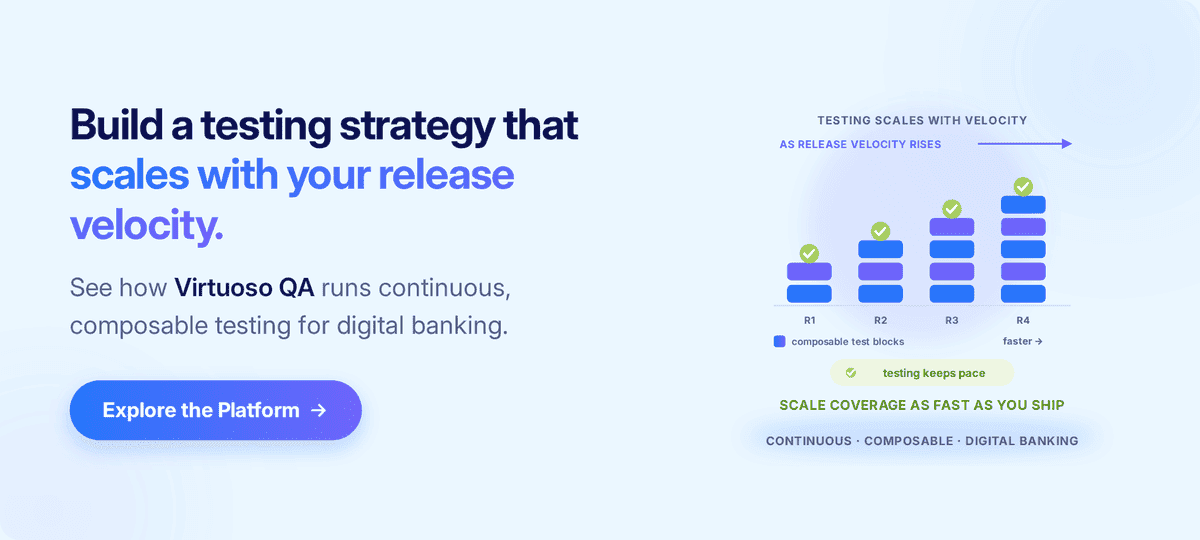 Build a testing strategy that scales with your release velocity.

See how Virtuoso QA runs continuous, composable testing for digital banking.

Explore the Platform →

TESTING SCALES WITH VELOCITY

AS RELEASE VELOCITY RISES

R1
R2
R3
R4

composable test blocks

faster →

testing keeps pace

SCALE COVERAGE AS FAST AS YOU SHIP

CONTINUOUS · COMPOSABLE · DIGITAL BANKING